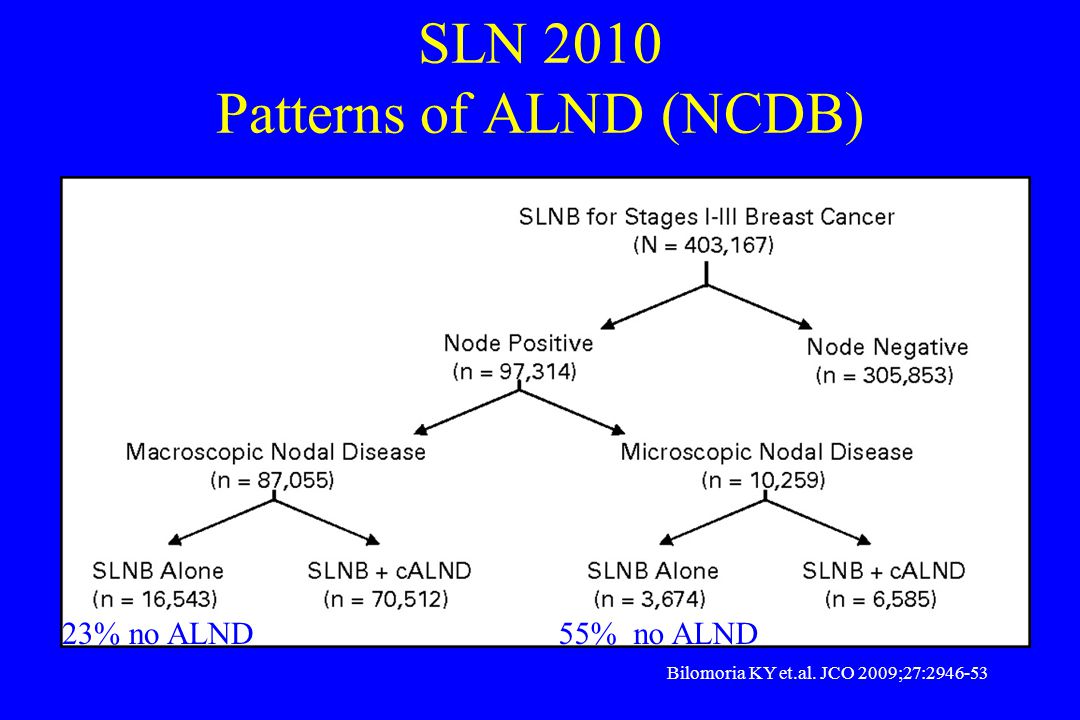 SLN 2010
Patterns of ALND (NCDB)

SLNB for Stages I-III Breast Cancer
(N = 403,167)

Node Positive
(n = 97,314)

Node Negative
(n = 305,853)

Macroscopic Nodal Disease
(n = 87,055)

Microscopic Nodal Disease
(n = 10,259)

SLNB Alone
(n = 16,543)

SLNB + cALND
(n = 70,512)

SLNB Alone
(n = 3,674)

SLNB + cALND
(n = 6,585)

23% no ALND

55% no ALND

Bilomoria KY et.al. JCO 2009;27:2946-53